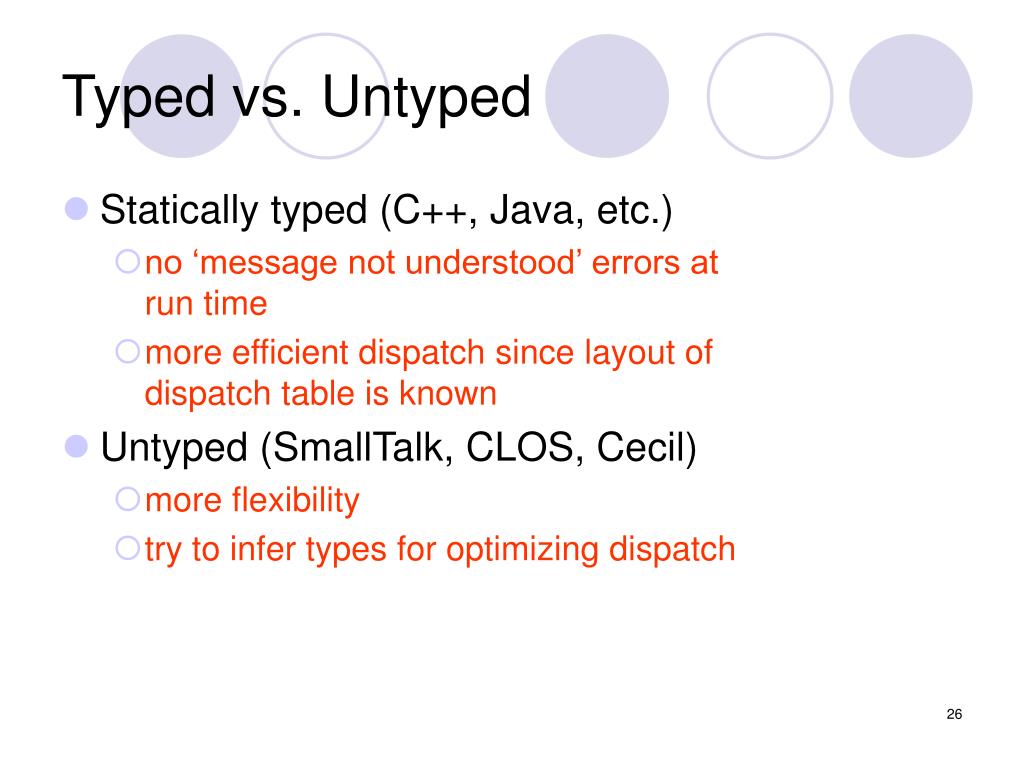 Typed vs. Untyped

Statically typed (C++, Java, etc.)

no ‘message not understood’ errors at run time

more efficient dispatch since layout of dispatch table is known

Untyped (SmallTalk, CLOS, Cecil)

more flexibility

try to infer types for optimizing dispatch

26